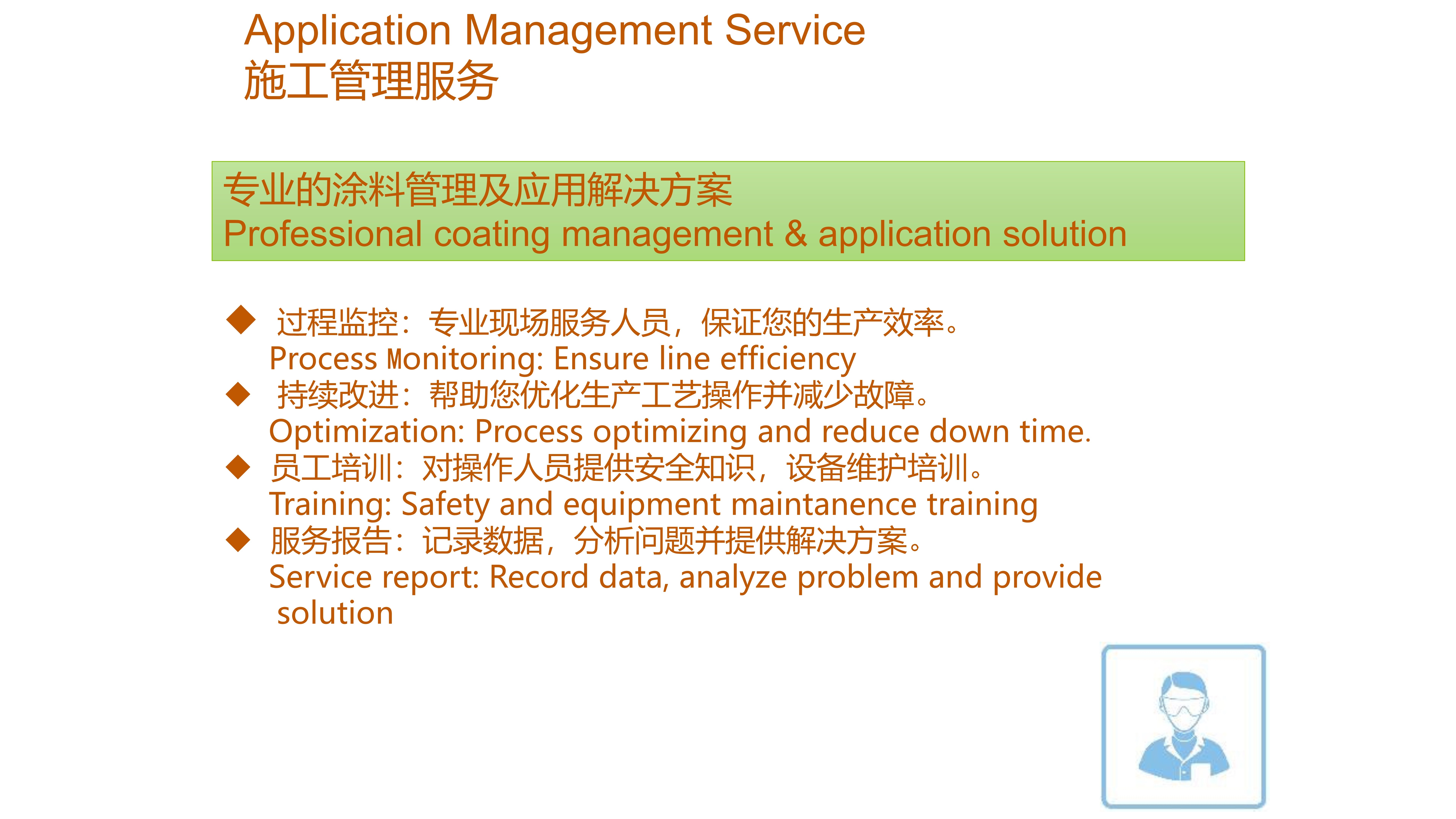 Application Management Service
施工管理服务

专业的涂料管理及应用解决方案
Professional coating management & application solution

◆ 过程监控：专业现场服务人员，保证您的生产效率。
Process Monitoring: Ensure line efficiency
◆ 持续改进：帮助您优化生产工艺操作并减少故障。
Optimization: Process optimizing and reduce down time.
◆ 员工培训：对操作人员提供安全知识，设备维护培训。
Training: Safety and equipment maintanence training
◆ 服务报告：记录数据，分析问题并提供解决方案。
Service report: Record data, analyze problem and provide solution